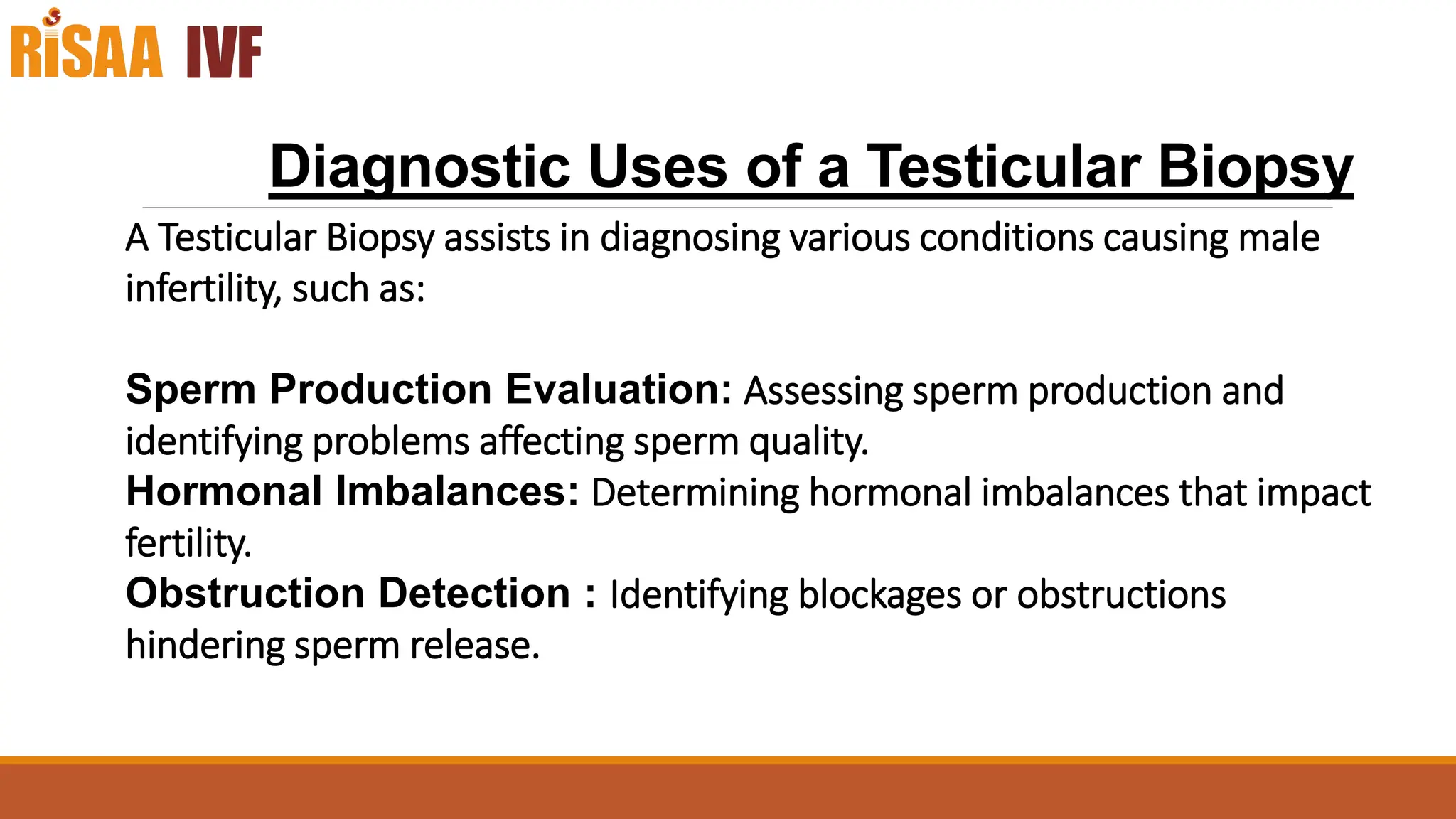 RiSAA IVF

Diagnostic Uses of a Testicular Biopsy

A Testicular Biopsy assists in diagnosing various conditions causing male infertility, such as:

Sperm Production Evaluation: Assessing sperm production and identifying problems affecting sperm quality.
Hormonal Imbalances: Determining hormonal imbalances that impact fertility.
Obstruction Detection : Identifying blockages or obstructions hindering sperm release.